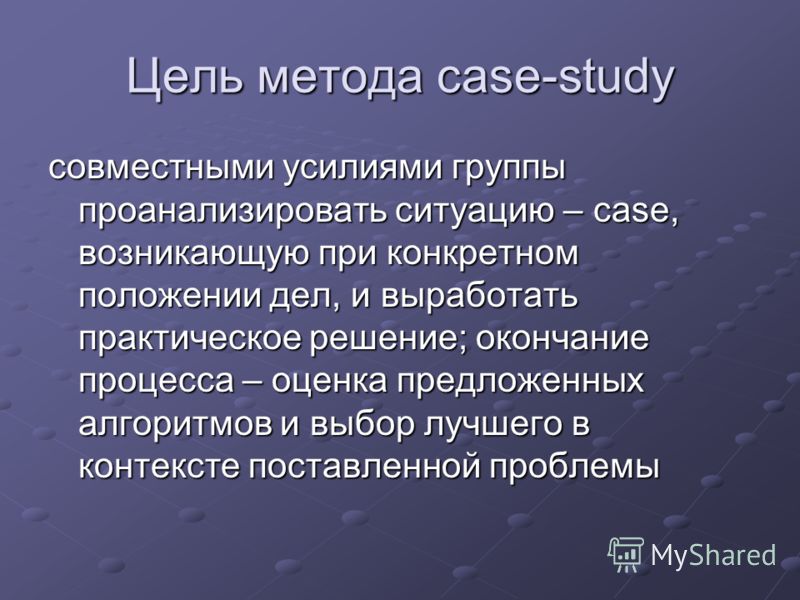 Цель метода case-study

совместными усилиями группы проанализировать ситуацию – case, возникающую при конкретном положении дел, и выработать практическое решение; окончание процесса – оценка предложенных алгоритмов и выбор лучшего в контексте поставленной проблемы

MyShared